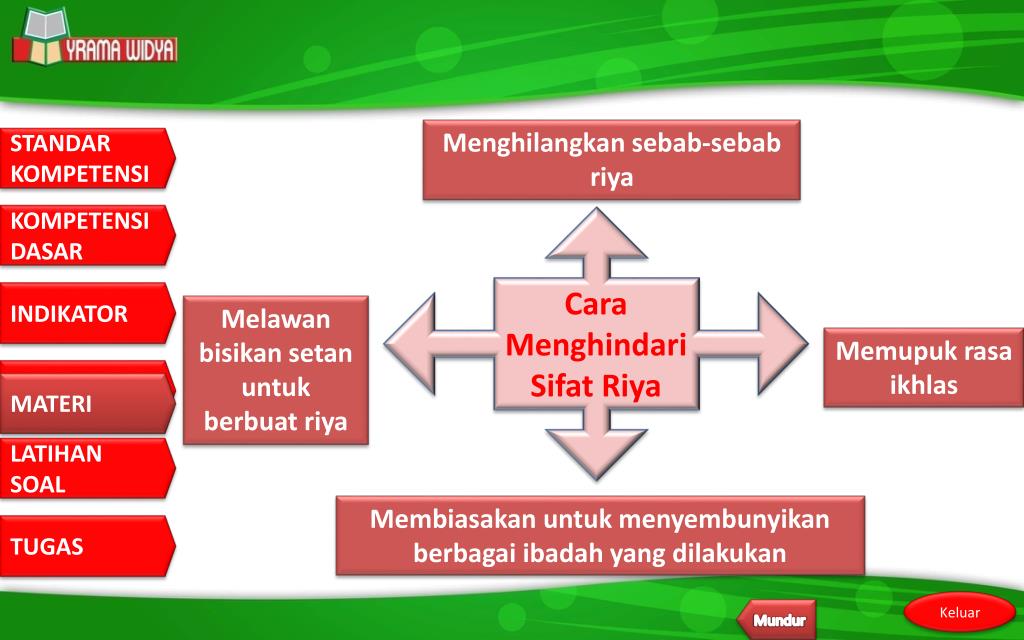 YRAMA WIDYA

STANDAR KOMPETENSI

KOMPETENSI DASAR

INDIKATOR

MATERI

LATIHAN SOAL

TUGAS

Menghilangkan sebab-sebab riya

Melawan bisikan setan untuk berbuat riya

Cara Menghindari Sifat Riya

Memupuk rasa ikhlas

Membiasakan untuk menyembunyikan berbagai ibadah yang dilakukan

Mundur

Keluar